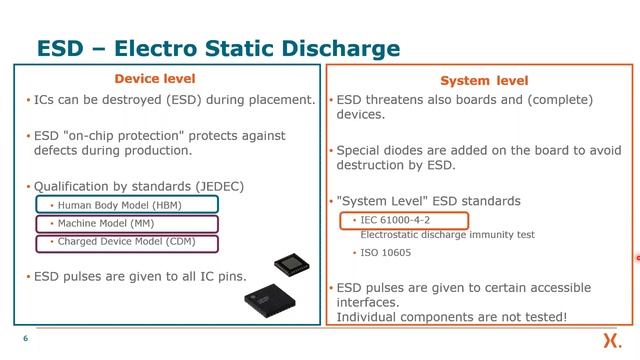 ESD – Electro Static Discharge

Device level

• ICs can be destroyed (ESD) during placement.

• ESD "on-chip protection" protects against defects during production.

• Qualification by standards (JEDEC)
• Human Body Model (HBM)
• Machine Model (MM)
• Charged Device Model (CDM)

• ESD pulses are given to all IC pins.

System level

• ESD threatens also boards and (complete) devices.

• Special diodes are added on the board to avoid destruction by ESD.

• "System Level" ESD standards
• IEC 61000-4-2
Electrostatic discharge immunity test
• ISO 10605

• ESD pulses are given to certain accessible interfaces.
Individual components are not tested!

6